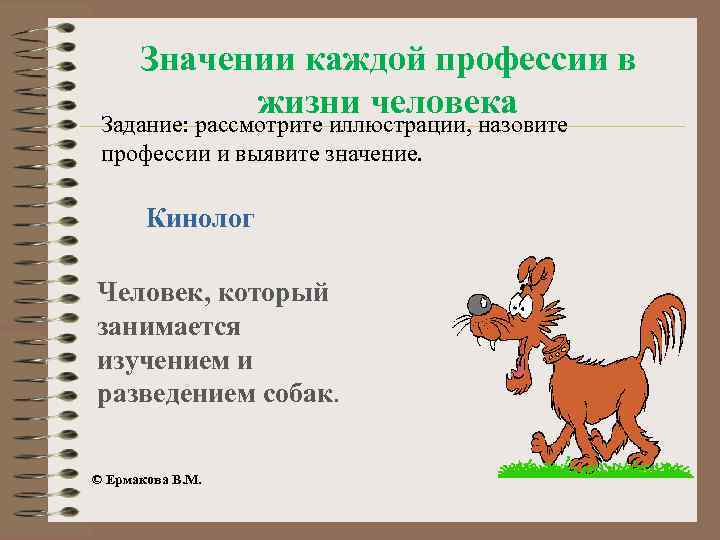 Значении каждой профессии в жизни человека

Задание: рассмотрите иллюстрации, назовите профессии и выявите значение.

Кинолог

Человек, который занимается изучением и разведением собак.

© Ермакова В.М.